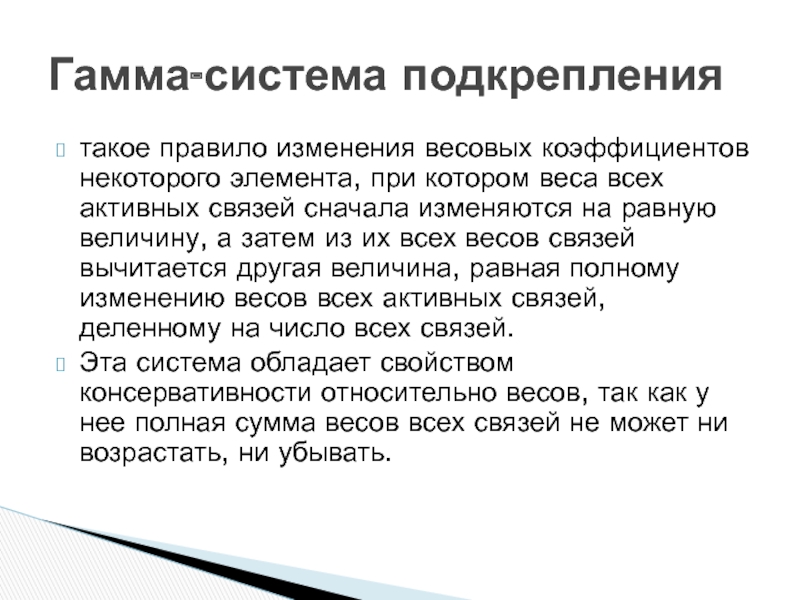 Гамма-система подкрепления

такое правило изменения весовых коэффициентов некоторого элемента, при котором веса всех активных связей сначала изменяются на равную величину, а затем из их всех весов связей вычитается другая величина, равная полному изменению весов всех активных связей, деленному на число всех связей.

Эта система обладает свойством консервативности относительно весов, так как у нее полная сумма весов всех связей не может ни возрастать, ни убывать.